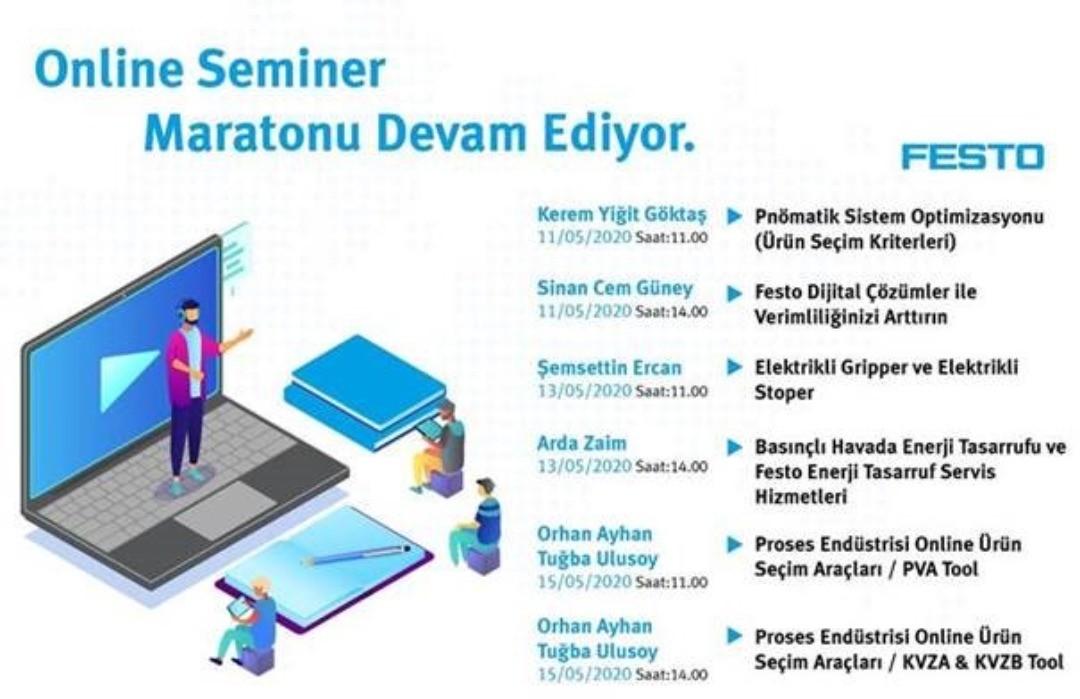 Online Seminer
Maratonu Devam Ediyor.

FESTO

Kerem Yiğit Göktaş
11/05/2020 Saat:11.00
▶ Pnömatik Sistem Optimizasyonu (Ürün Seçim Kriterleri)

Sinan Cem Güney
11/05/2020 Saat:14.00
▶ Festo Dijital Çözümler ile Verimliliğinizi Arttırın

Şemsettin Ercan
13/05/2020 Saat:11.00
▶ Elektrikli Gripper ve Elektrikli Stoper

Arda Zaim
13/05/2020 Saat:14.00
▶ Basınçlı Havada Enerji Tasarrufu ve Festo Enerji Tasarruf Servis Hizmetleri

Orhan Ayhan
Tuğba Ulusoy
15/05/2020 Saat:11.00
▶ Proses Endüstrisi Online Ürün Seçim Araçları / PVA Tool

Orhan Ayhan
Tuğba Ulusoy
15/05/2020 Saat:14.00
▶ Proses Endüstrisi Online Ürün Seçim Araçları / KVZA & KVZB Tool